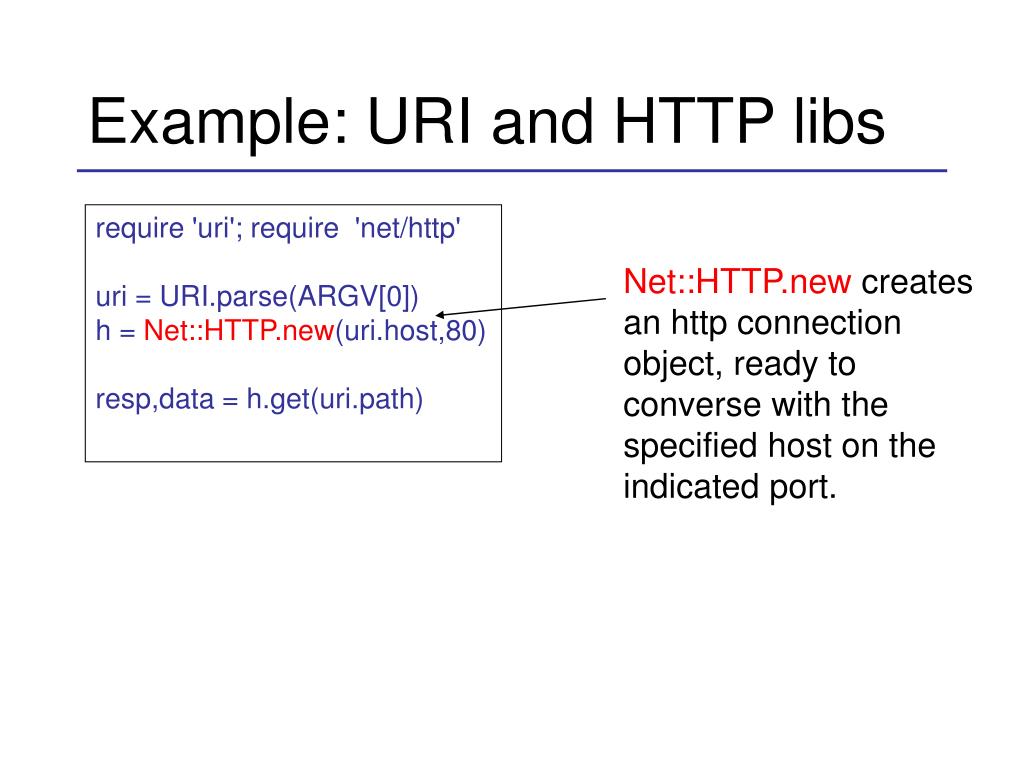 Example: URI and HTTP libs

require 'uri'; require 'net/http'

uri = URI.parse(ARGV[0])
h = Net::HTTP.new(uri.host,80)

resp,data = h.get(uri.path)

Net::HTTP.new creates an http connection object, ready to converse with the specified host on the indicated port.